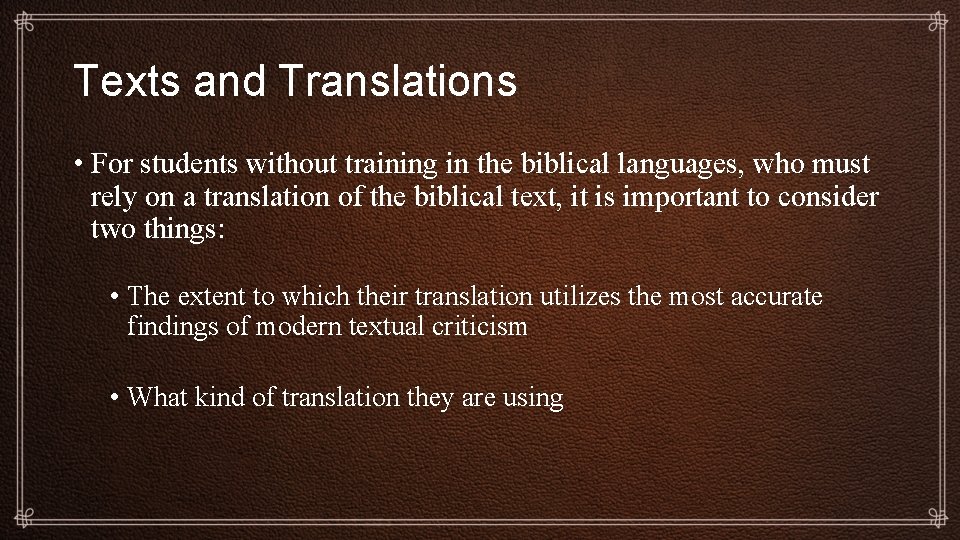 Texts and Translations

• For students without training in the biblical languages, who must rely on a translation of the biblical text, it is important to consider two things:

• The extent to which their translation utilizes the most accurate findings of modern textual criticism

• What kind of translation they are using